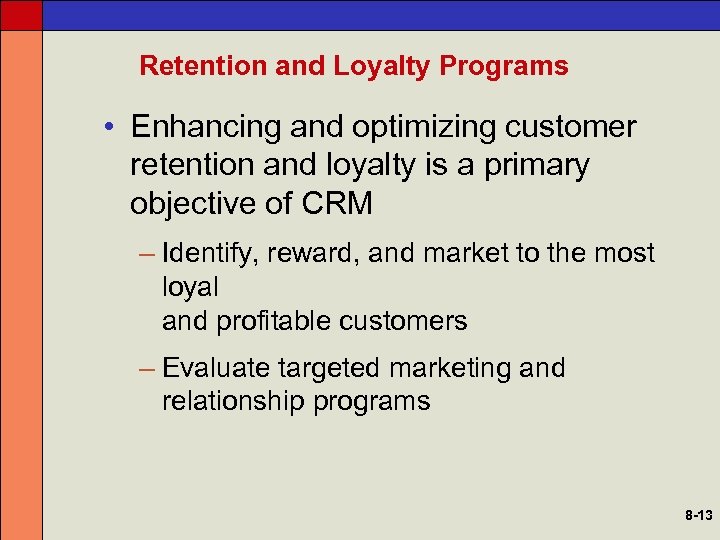 Retention and Loyalty Programs

• Enhancing and optimizing customer retention and loyalty is a primary objective of CRM

– Identify, reward, and market to the most loyal
and profitable customers

– Evaluate targeted marketing and relationship programs

8-13